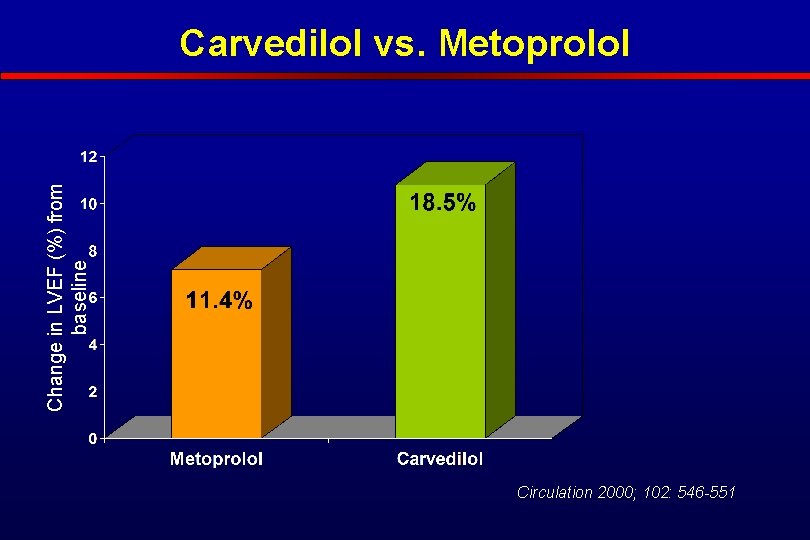 Carvedilol vs. Metoprolol

Change in LVEF (%) from baseline

12
10
8
6
4
2
0

11.4%
18.5%

Metoprolol
Carvedilol

Circulation 2000; 102: 546-551